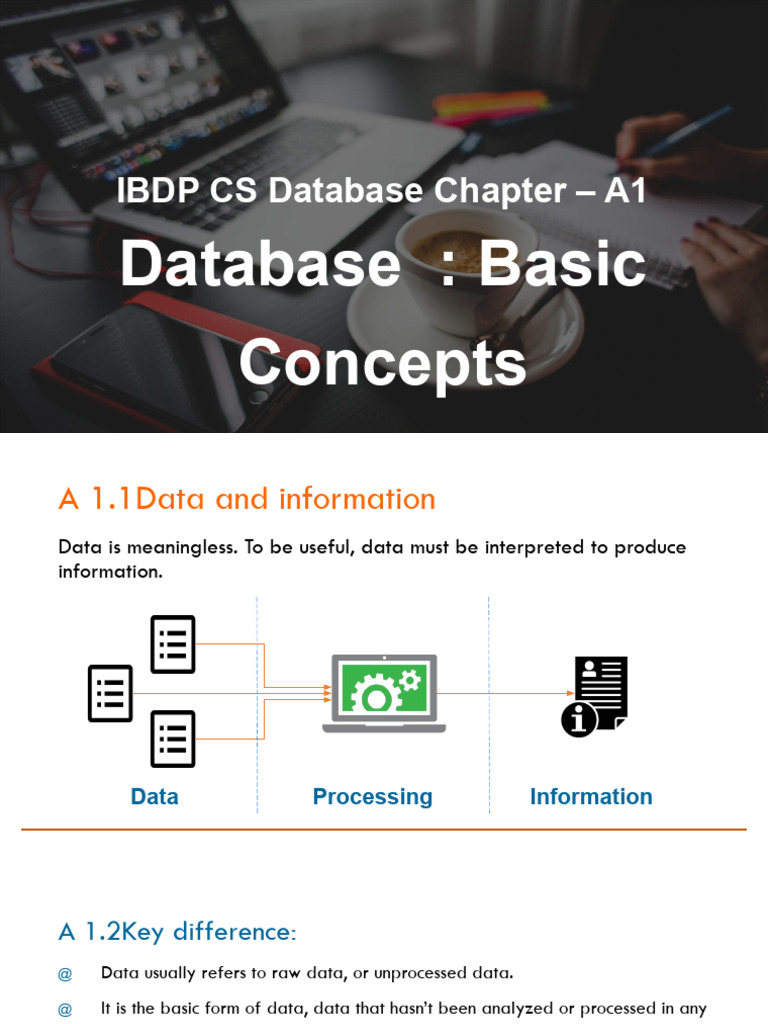 IBDP CS Database Chapter – A1

Database : Basic Concepts

A 1.1Data and information

Data is meaningless. To be useful, data must be interpreted to produce information.

Data

Processing

Information

A 1.2Key difference:

@ Data usually refers to raw data, or unprocessed data.

@ It is the basic form of data, data that hasn't been analyzed or processed in any